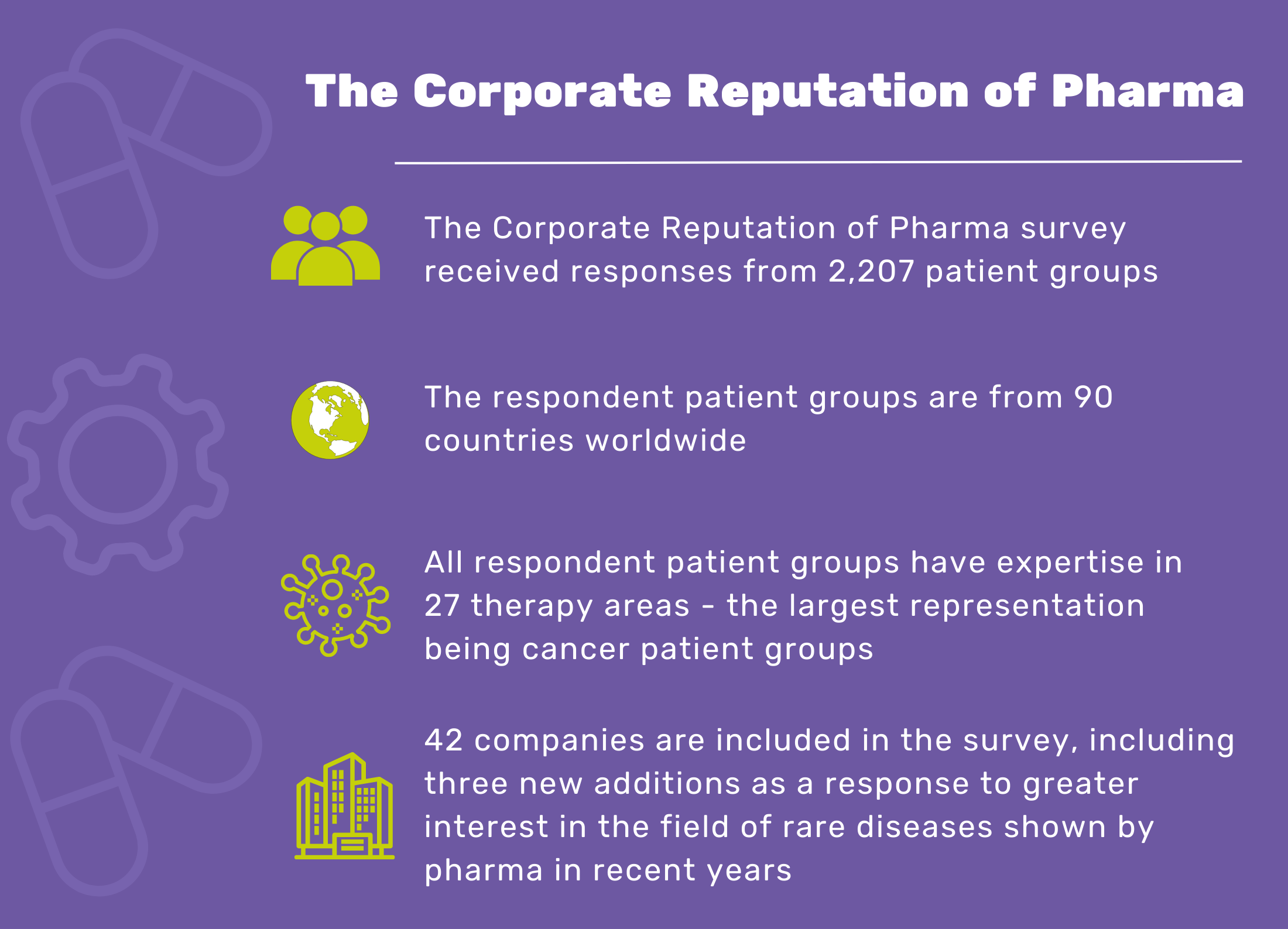 The Corporate Reputation of Pharma

The Corporate Reputation of Pharma survey received responses from 2,207 patient groups

The respondent patient groups are from 90 countries worldwide

All respondent patient groups have expertise in 27 therapy areas - the largest representation being cancer patient groups

42 companies are included in the survey, including three new additions as a response to greater interest in the field of rare diseases shown by pharma in recent years